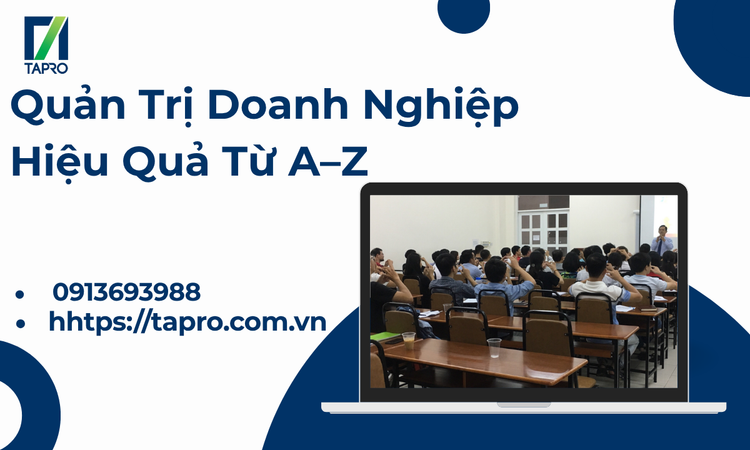 TAPRO

Quản Trị Doanh Nghiệp Hiệu Quả Từ A–Z

• 0913693988
• hhtps://tapro.com.vn